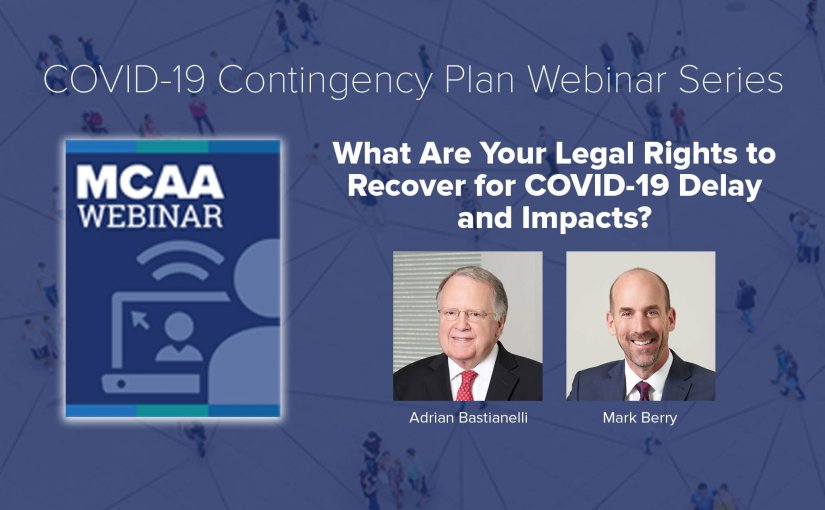 COVID-19 Contingency Plan Webinar Series

MCAA WEBINAR

What Are Your Legal Rights to Recover for COVID-19 Delay and Impacts?

Adrian Bastianelli

Mark Berry